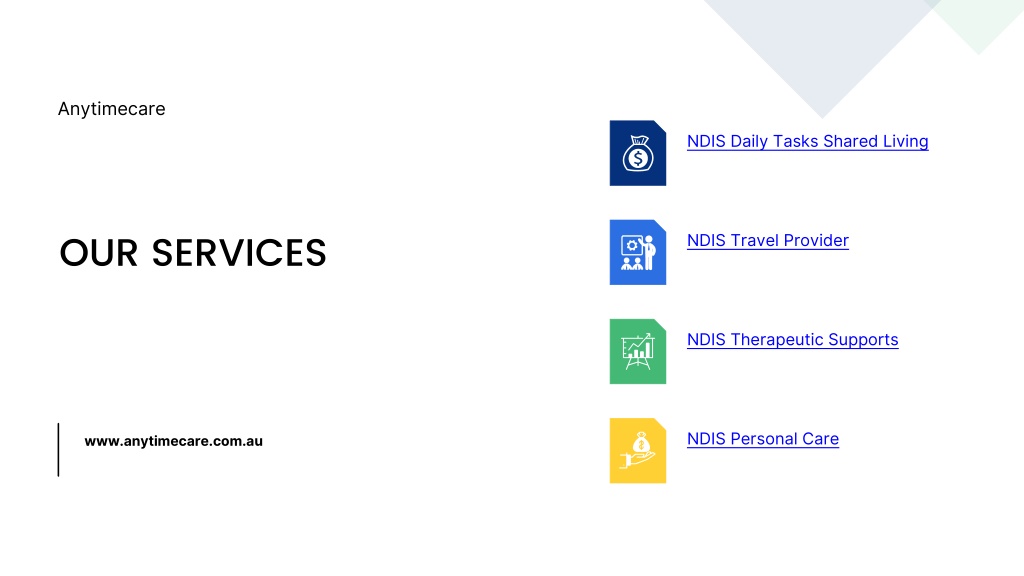 Anytimecare

OUR SERVICES

www.anytimecare.com.au

NDIS Daily Tasks Shared Living

NDIS Travel Provider

NDIS Therapeutic Supports

NDIS Personal Care